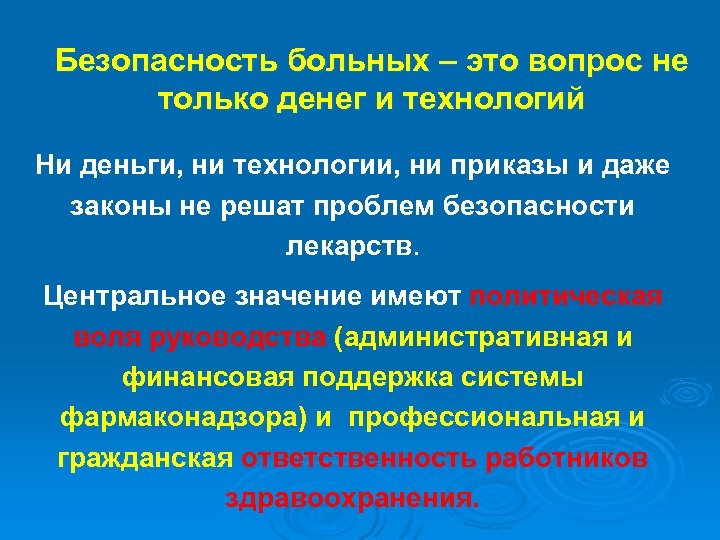 Безопасность больных – это вопрос не только денег и технологий

Ни деньги, ни технологии, ни приказы и даже законы не решат проблем безопасности лекарств.

Центральное значение имеют политическая воля руководства (административная и финансовая поддержка системы фармаконадзора) и профессиональная и гражданская ответственность работников здравоохранения.